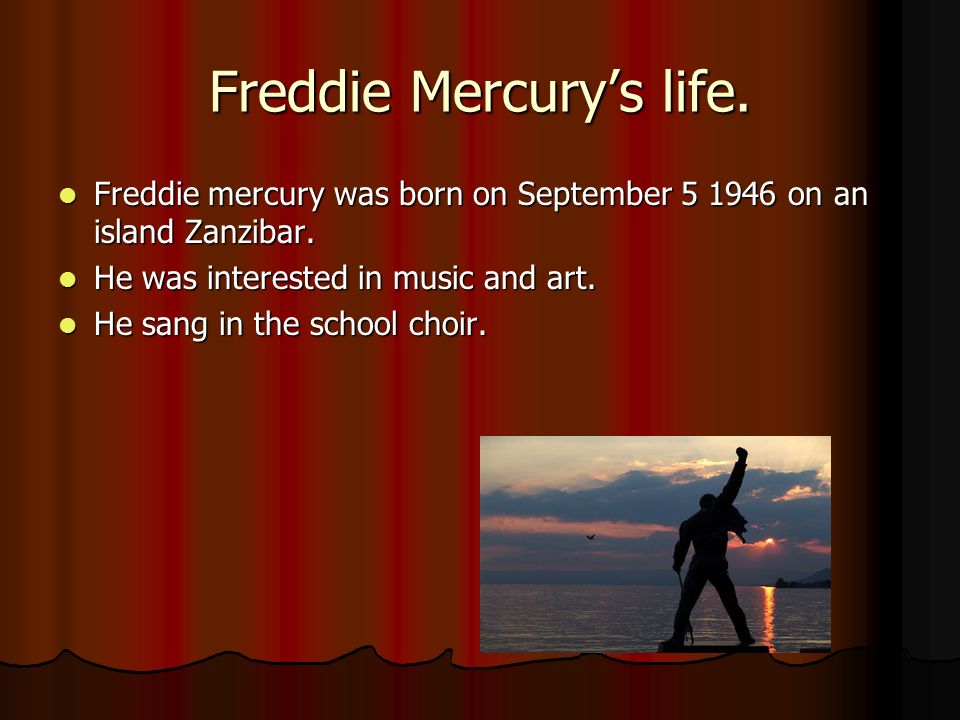 Freddie Mercury's life.

- Freddie mercury was born on September 5 1946 on an island Zanzibar.
- He was interested in music and art.
- He sang in the school choir.